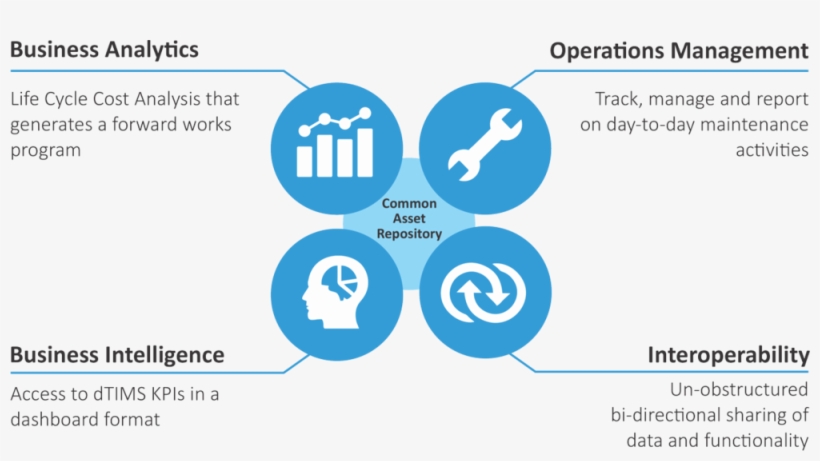 Business Analytics

Life Cycle Cost Analysis that generates a forward works program

Operations Management

Track, manage and report on day-to-day maintenance activities

Common Asset Repository

Business Intelligence

Access to dTIMS KPIs in a dashboard format

Interoperability

Un-obstructured bi-directional sharing of data and functionality